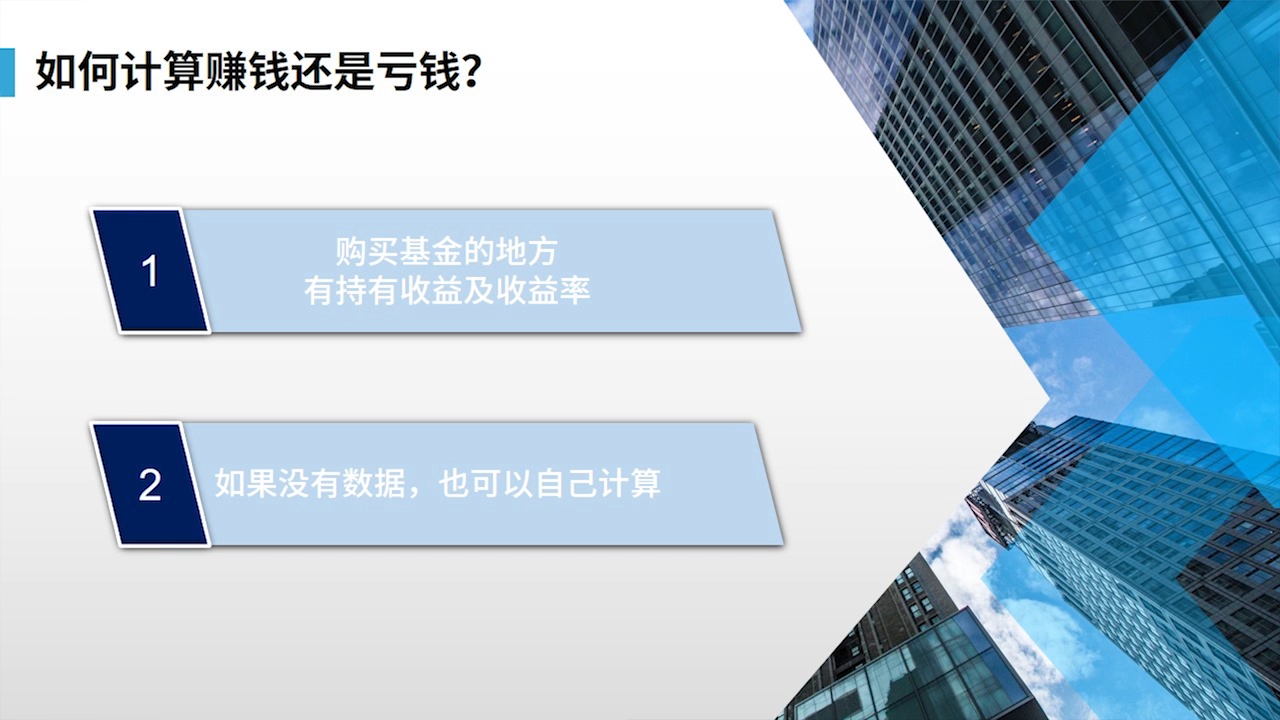 如何计算赚钱还是亏钱？

1
购买基金的地方
有持有收益及收益率

2
如果没有数据，也可以自己计算